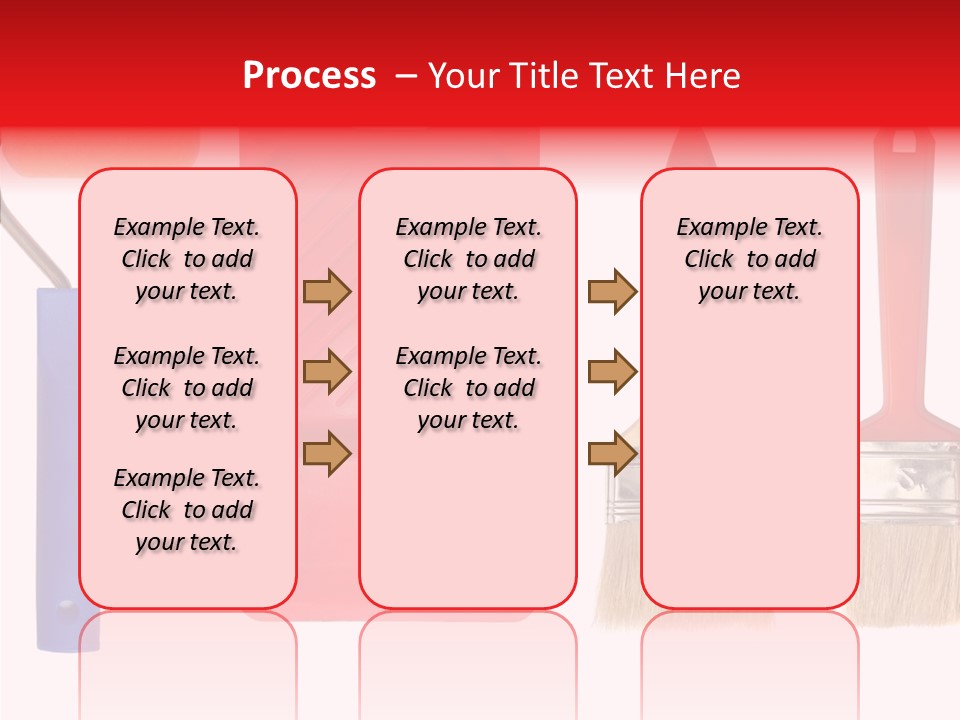 Process – Your Title Text Here

Example Text. Click to add your text.

Example Text. Click to add your text.

Example Text. Click to add your text.

Example Text. Click to add your text.

Example Text. Click to add your text.

Example Text. Click to add your text.